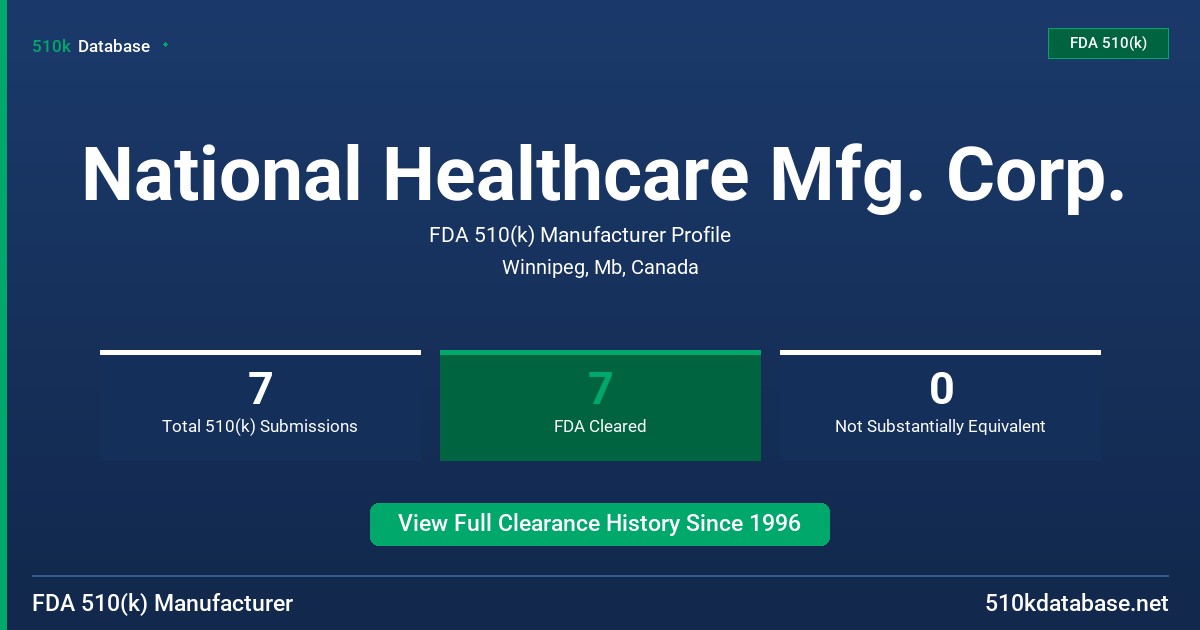 510k Database

FDA 510(k)

National Healthcare Mfg. Corp.

FDA 510(k) Manufacturer Profile

Winnipeg, Mb, Canada

7
Total 510(k) Submissions

7
FDA Cleared

0
Not Substantially Equivalent

View Full Clearance History Since 1996

FDA 510(k) Manufacturer

510kdatabase.net